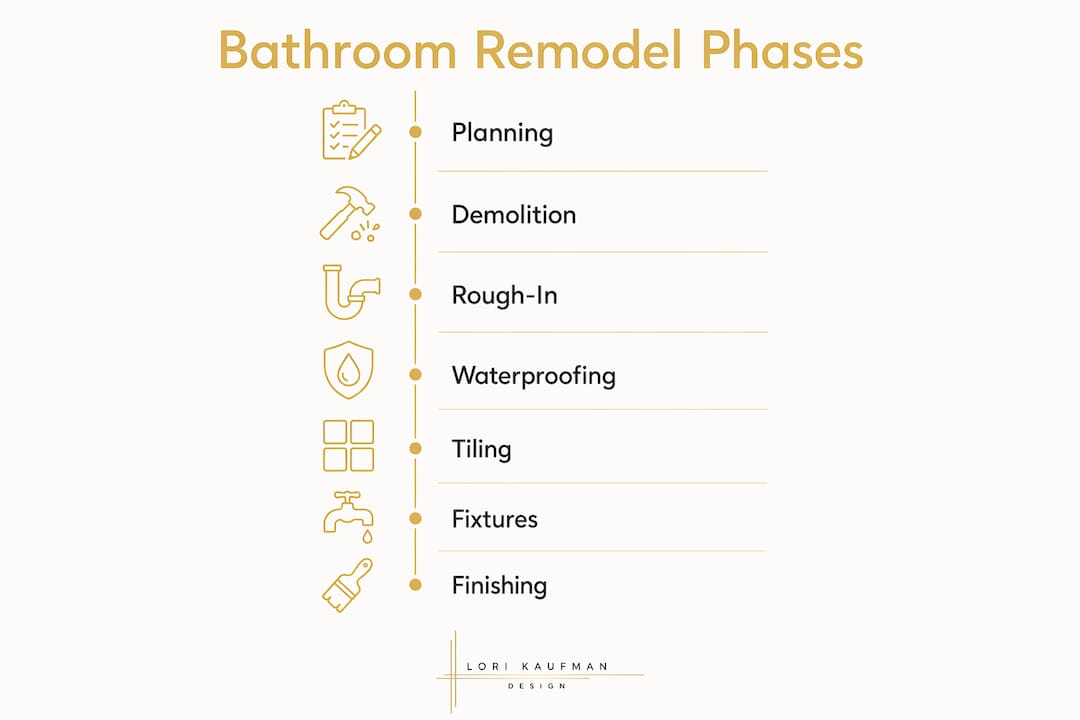 Bathroom Remodel Phases

Planning

Demolition

Rough-In

Waterproofing

Tiling

Fixtures

Finishing

LORI KAUFMAN
DESIGN